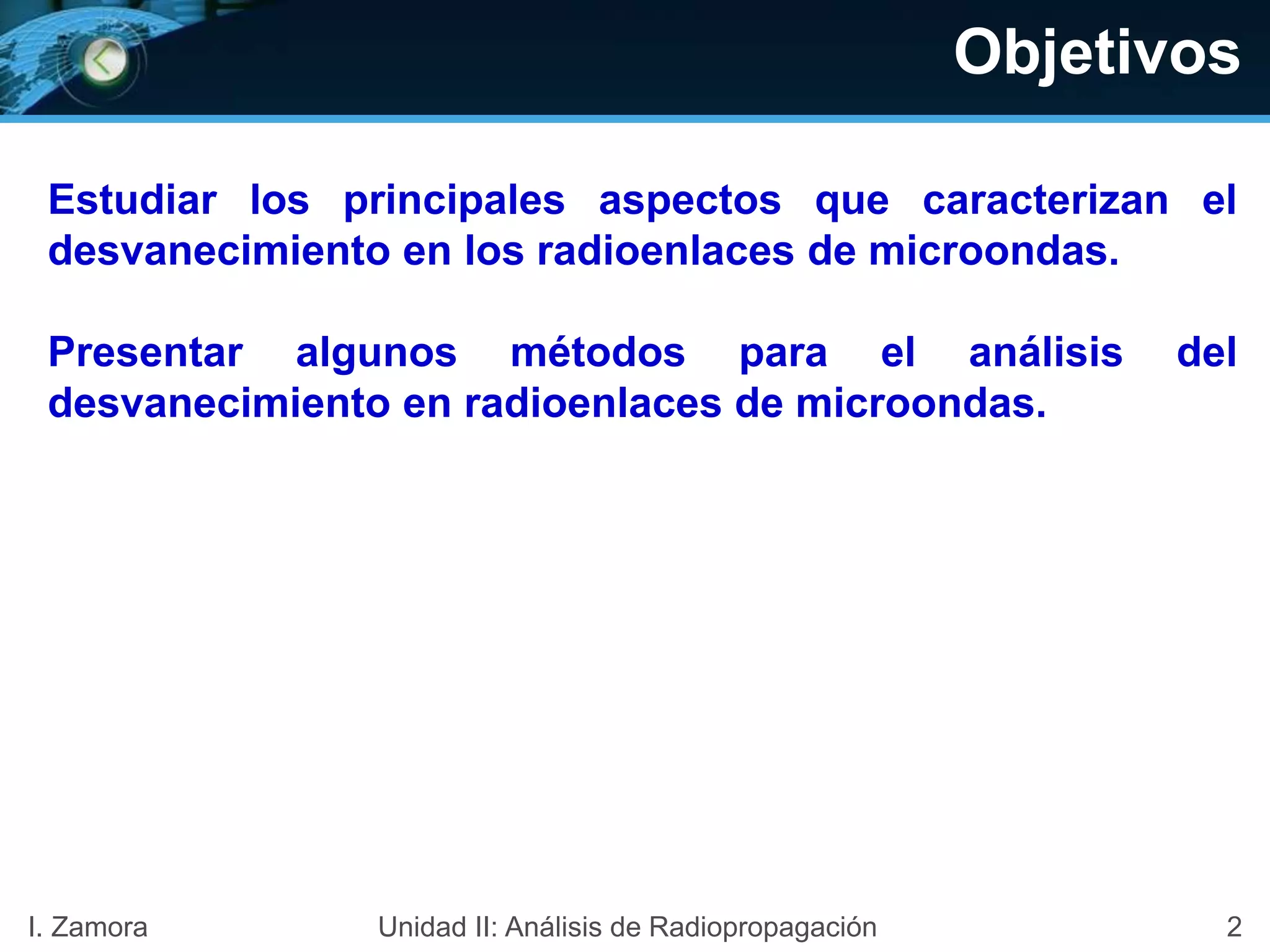 Objetivos

Estudiar los principales aspectos que caracterizan el desvanecimiento en los radioenlaces de microondas.

Presentar algunos métodos para el análisis del desvanecimiento en radioenlaces de microondas.

I. Zamora

Unidad II: Análisis de Radiopropagación

2